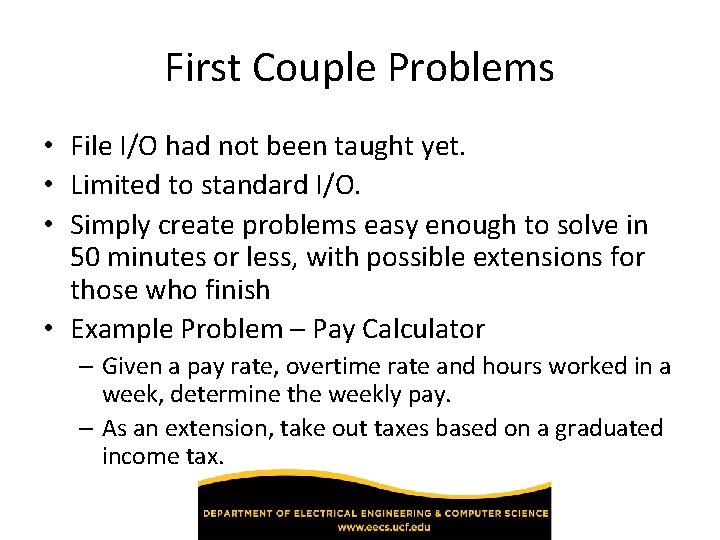 First Couple Problems

• File I/O had not been taught yet.
• Limited to standard I/O.
• Simply create problems easy enough to solve in 50 minutes or less, with possible extensions for those who finish
• Example Problem – Pay Calculator
– Given a pay rate, overtime rate and hours worked in a week, determine the weekly pay.
– As an extension, take out taxes based on a graduated income tax.

DEPARTMENT OF ELECTRICAL ENGINEERING & COMPUTER SCIENCE
www.eecs.ucf.edu